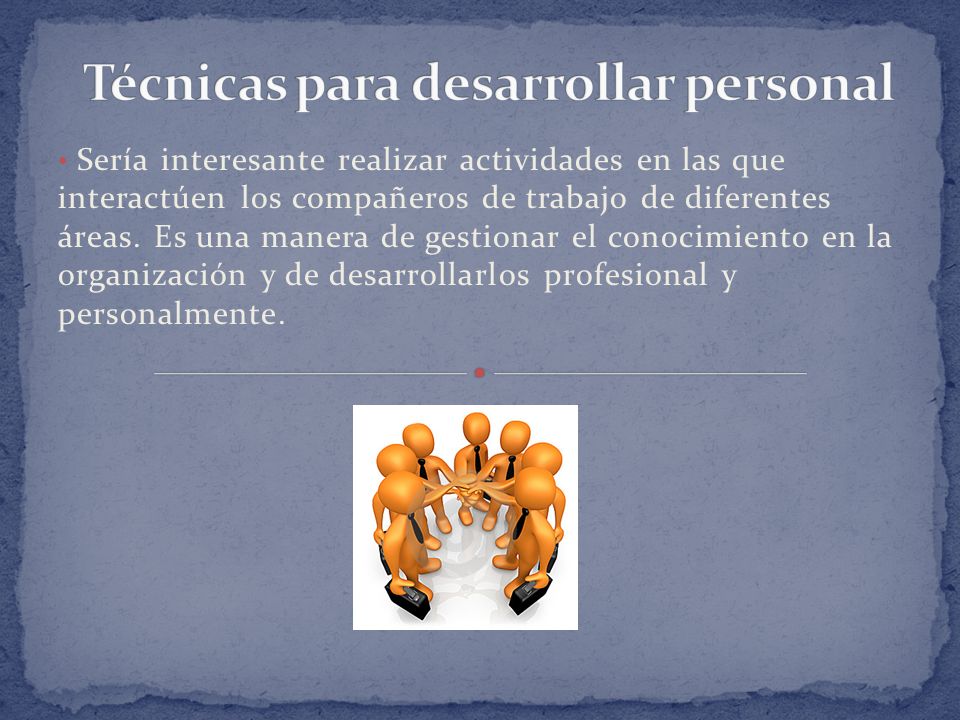 Técnicas para desarrollar personal

• Sería interesante realizar actividades en las que interactúen los compañeros de trabajo de diferentes áreas. Es una manera de gestionar el conocimiento en la organización y de desarrollarlos profesional y personalmente.